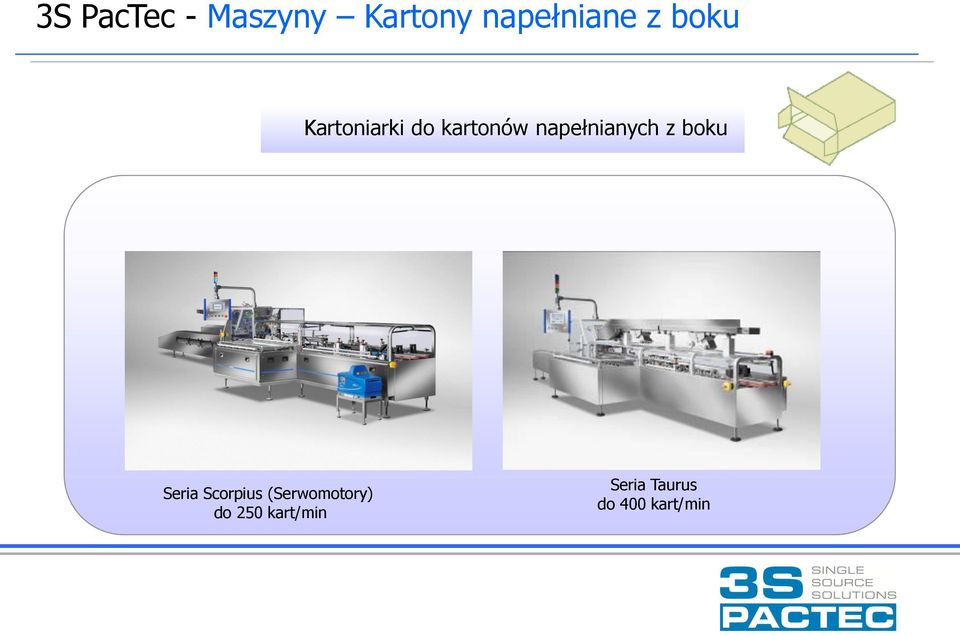 3S PacTec - Maszyny – Kartony napełniane z boku

Kartoniarki do kartonów napełnianych z boku

Seria Scorpius (Serwomotory)
do 250 kart/min

Seria Taurus
do 400 kart/min

3S SINGLE SOURCE SOLUTIONS
PACTEC